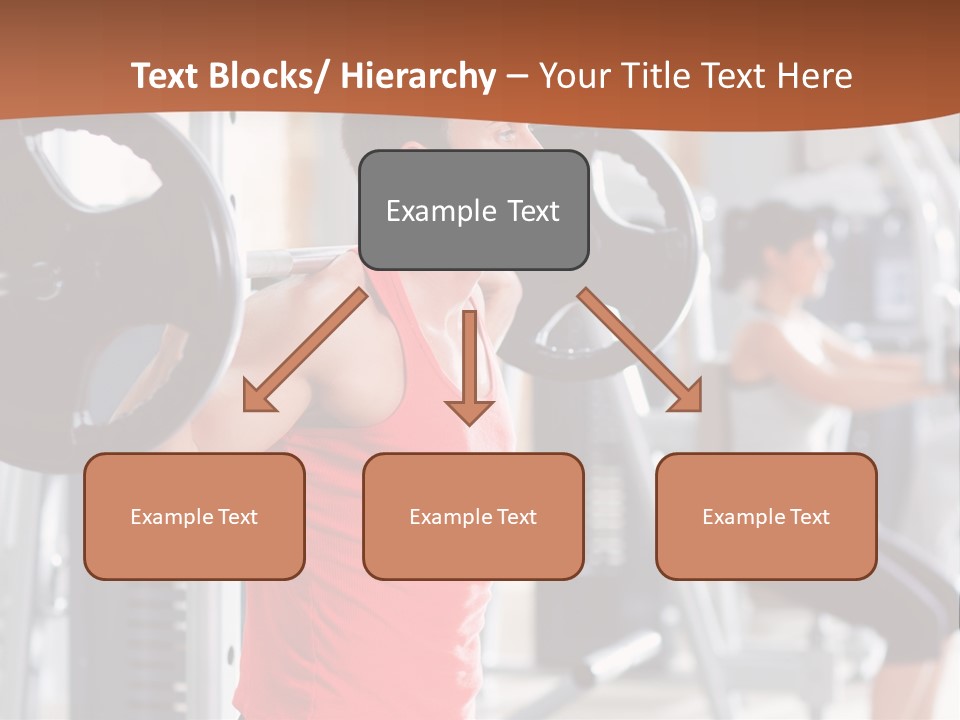 Text Blocks/ Hierarchy – Your Title Text Here

Example Text

Example Text

Example Text

Example Text